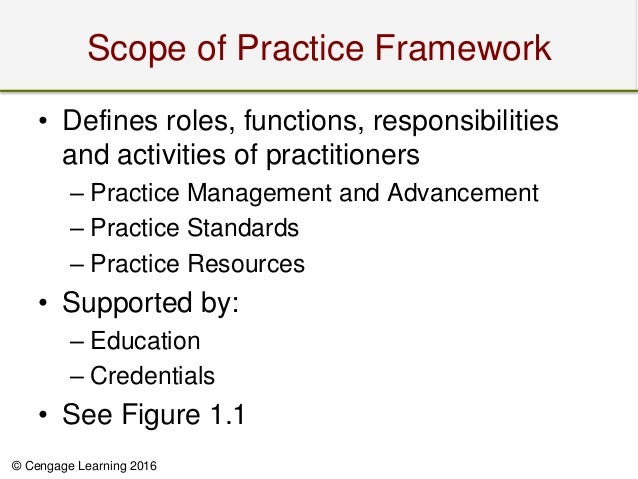 Scope of Practice Framework

• Defines roles, functions, responsibilities and activities of practitioners
– Practice Management and Advancement
– Practice Standards
– Practice Resources

• Supported by:
– Education
– Credentials

• See Figure 1.1

© Cengage Learning 2016